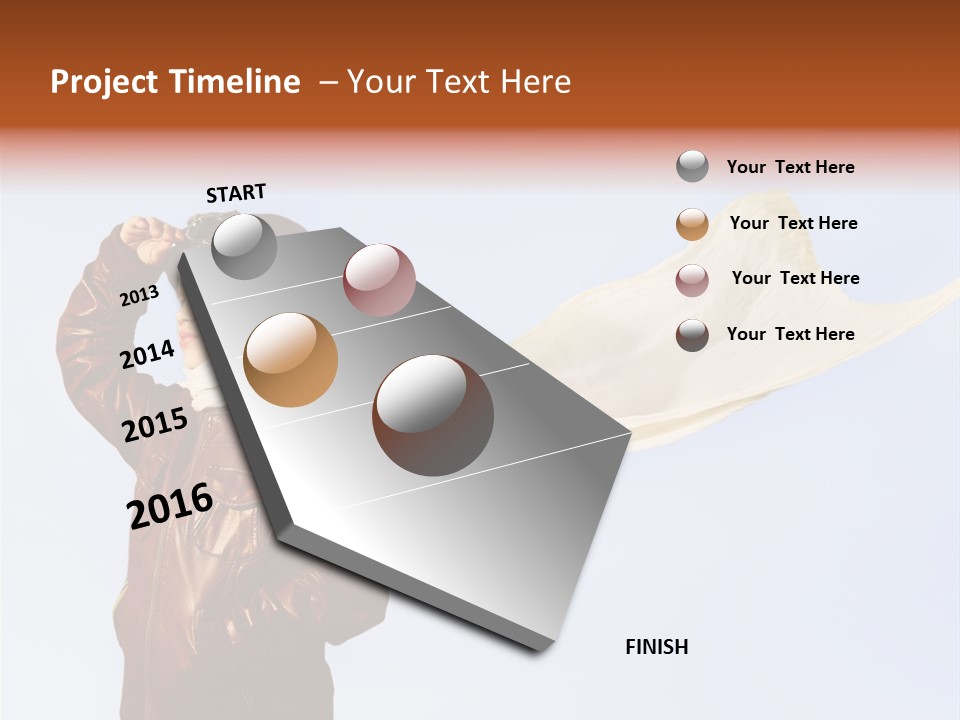 Project Timeline – Your Text Here

START

2013

2014

2015

2016

FINISH

Your Text Here

Your Text Here

Your Text Here

Your Text Here